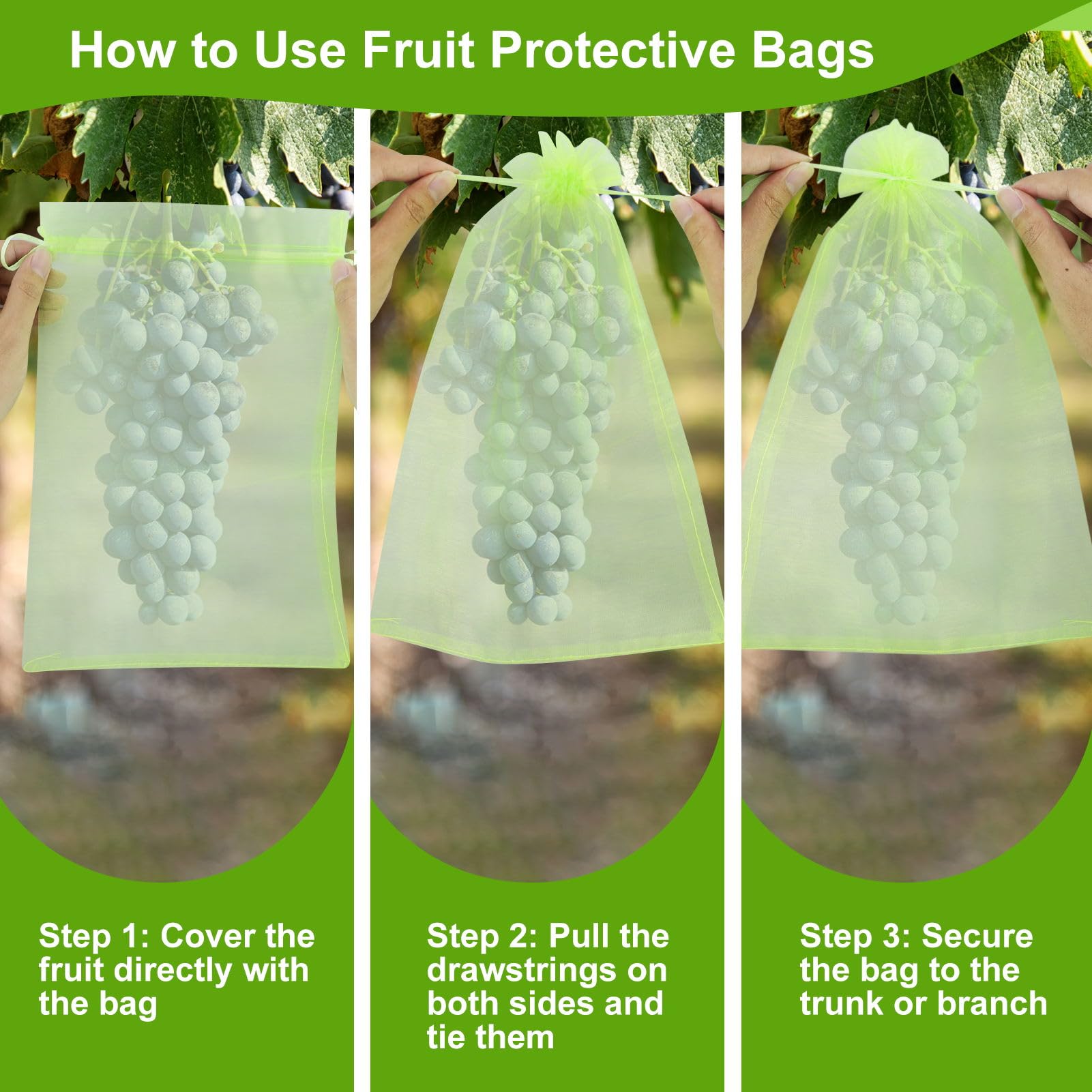 How to Use Fruit Protective Bags

Step 1: Cover the fruit directly with the bag

Step 2: Pull the drawstrings on both sides and tie them

Step 3: Secure the bag to the trunk or branch